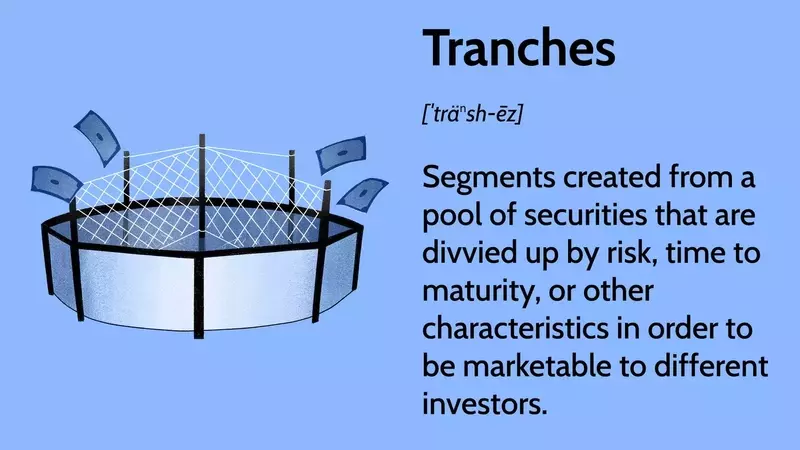 Tranches

[ˈträⁿsh-ēz]

Segments created from a pool of securities that are divvied up by risk, time to maturity, or other characteristics in order to be marketable to different investors.